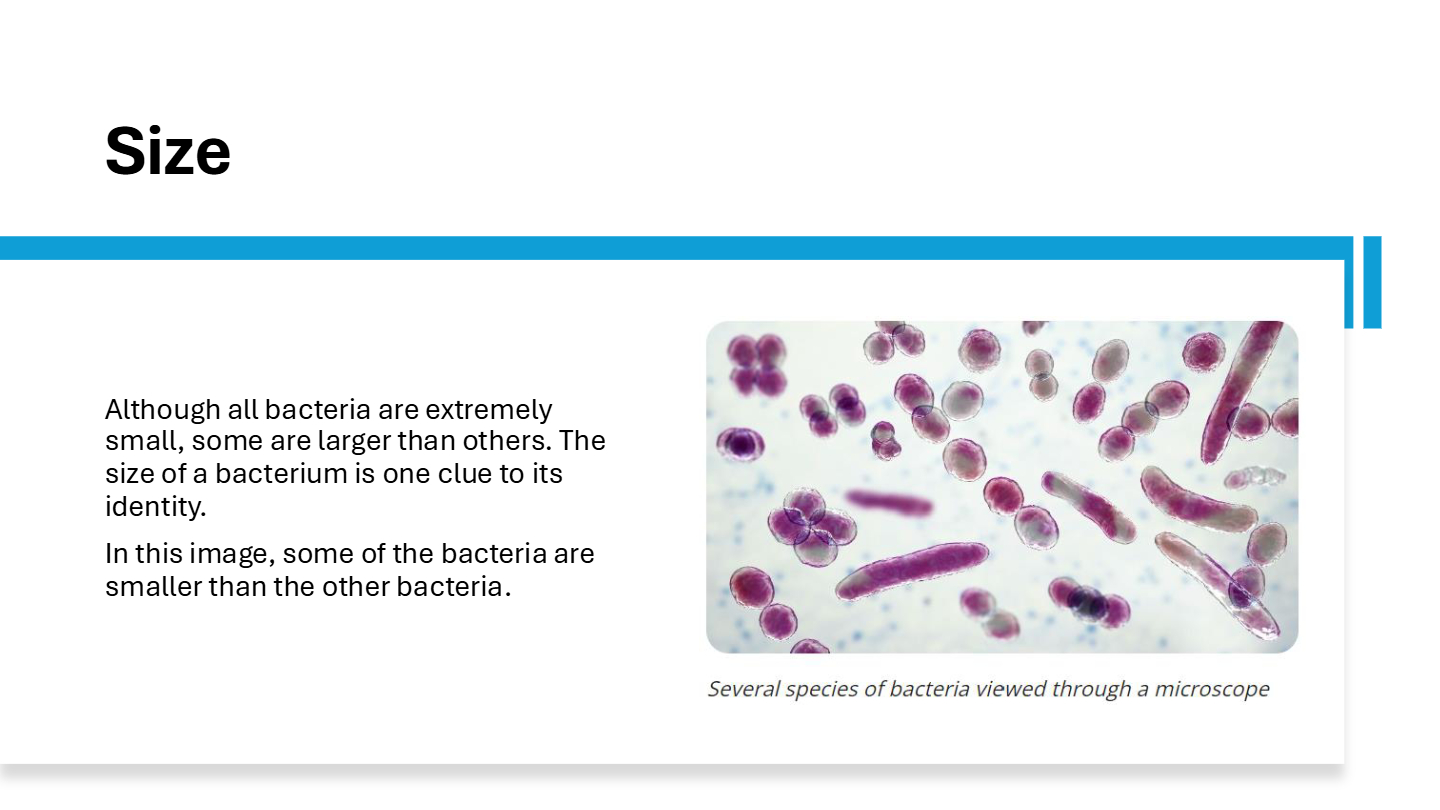 Size

Although all bacteria are extremely small, some are larger than others. The size of a bacterium is one clue to its identity.

In this image, some of the bacteria are smaller than the other bacteria.

Several species of bacteria viewed through a microscope